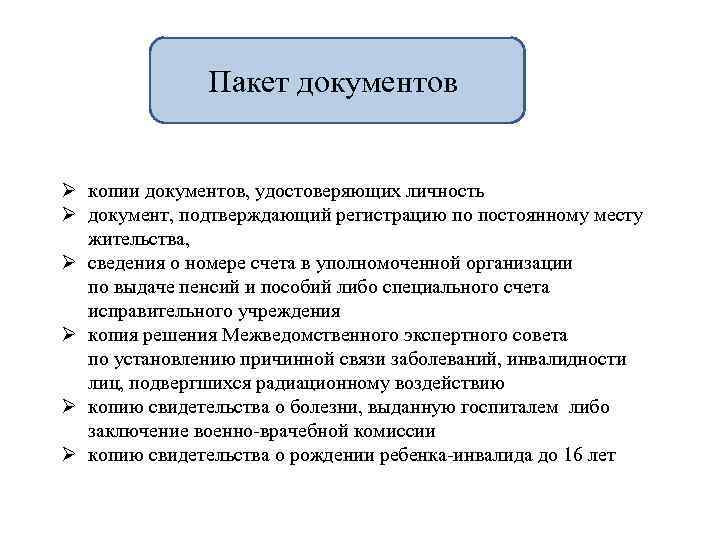 Пакет документов

➢ копии документов, удостоверяющих личность
➢ документ, подтверждающий регистрацию по постоянному месту жительства,
➢ сведения о номере счета в уполномоченной организации по выдаче пенсий и пособий либо специального счета исправительного учреждения
➢ копия решения Межведомственного экспертного совета по установлению причинной связи заболеваний, инвалидности лиц, подвергшихся радиационному воздействию
➢ копию свидетельства о болезни, выданную госпиталем либо заключение военно-врачебной комиссии
➢ копию свидетельства о рождении ребенка-инвалида до 16 лет